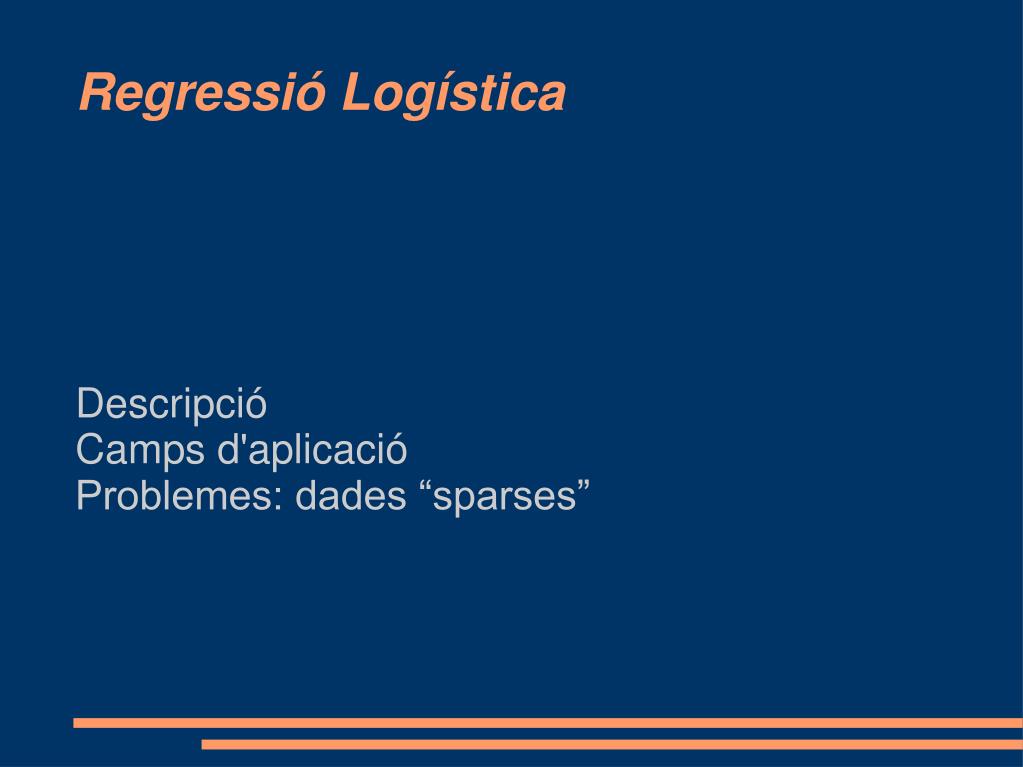 Regressió Logística

Descripció
Camps d'aplicació
Problemes: dades “sparses”